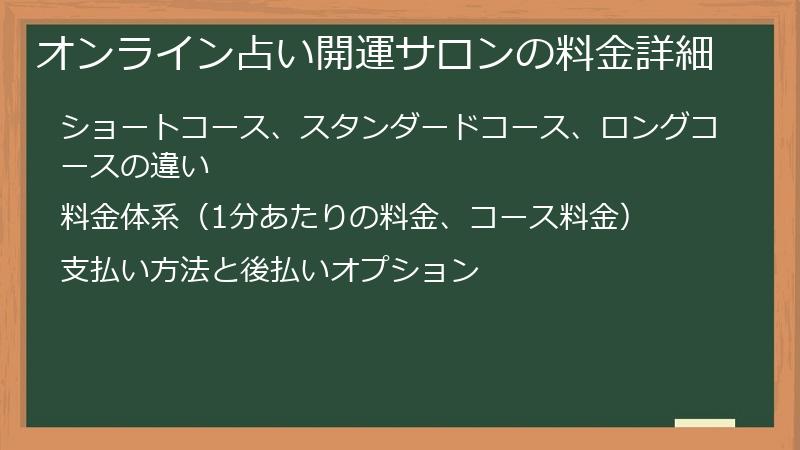 オンライン占い開運サロンの料金詳細

ショートコース、スタンダードコース、ロングコースの違い

料金体系（1分あたりの料金、コース料金）

支払い方法と後払いオプション